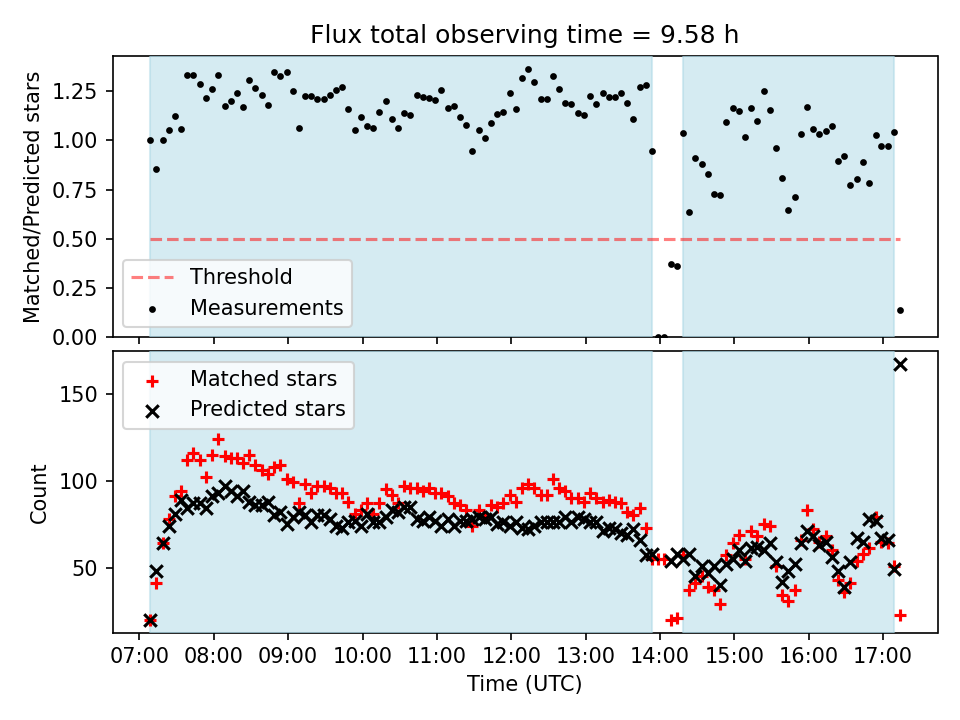 Flux total observing time = 9.58 h

Matched/Predicted stars

1.25
1.00
0.75
0.50
0.25
0.00

Threshold
Measurements

Count

150
100
50

Matched stars
Predicted stars

07:00 08:00 09:00 10:00 11:00 12:00 13:00 14:00 15:00 16:00 17:00

Time (UTC)